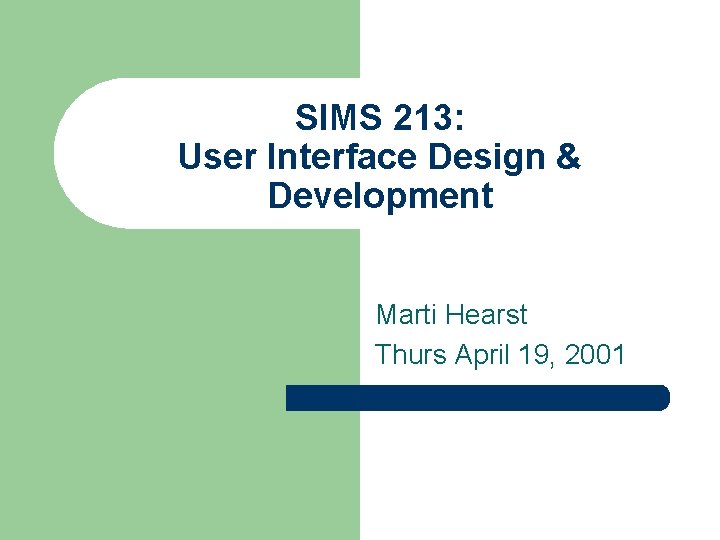 SIMS 213:
User Interface Design & Development

Marti Hearst

Thurs April 19, 2001